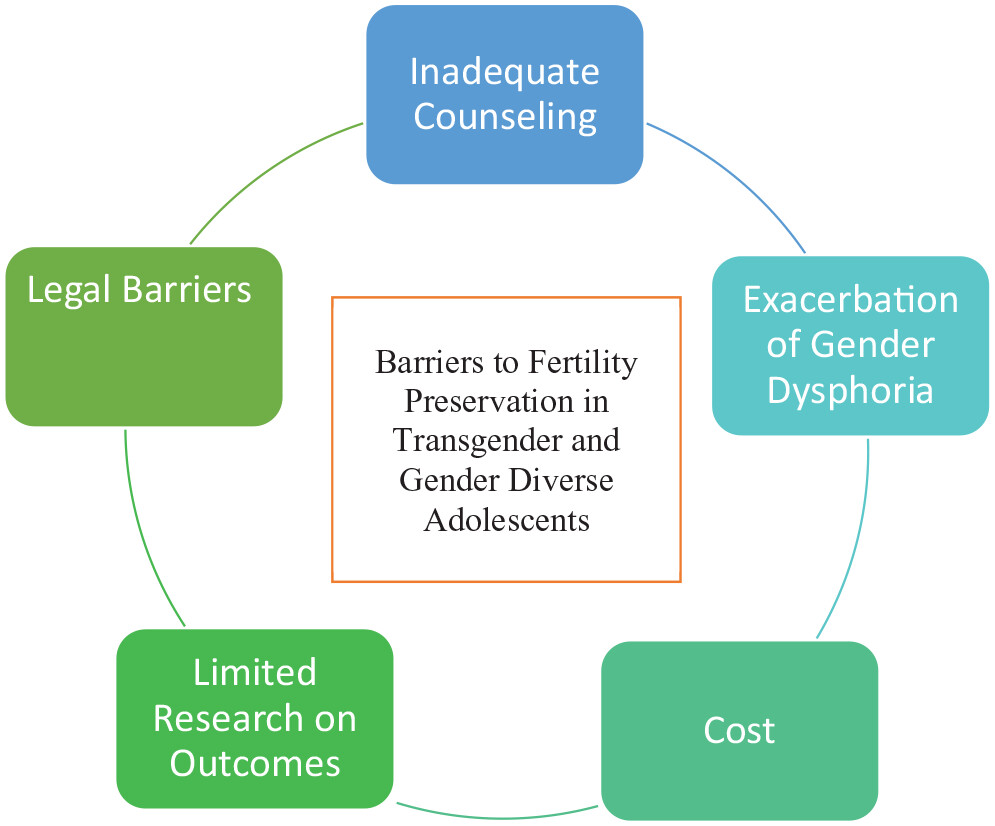 Inadequate Counseling

Exacerbation of Gender Dysphoria

Cost

Limited Research on Outcomes

Legal Barriers

Barriers to Fertility Preservation in Transgender and Gender Diverse Adolescents